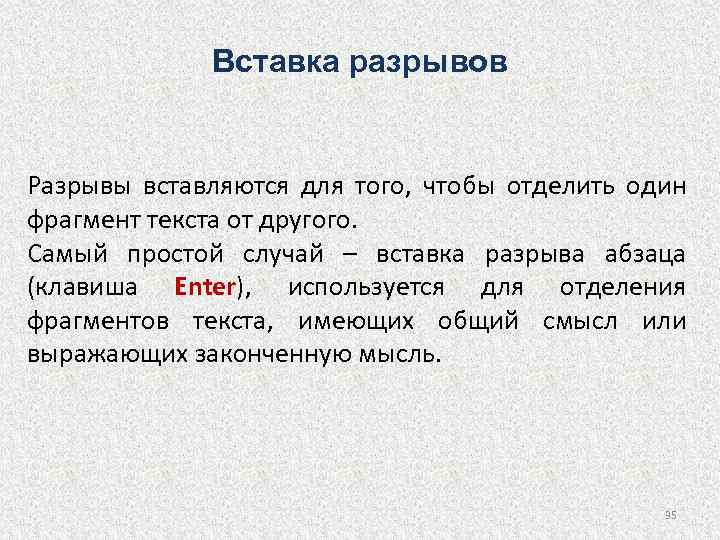 Вставка разрывов

Разрывы вставляются для того, чтобы отделить один фрагмент текста от другого.

Самый простой случай – вставка разрыва абзаца (клавиша Enter), используется для отделения фрагментов текста, имеющих общий смысл или выражающих законченную мысль.

95